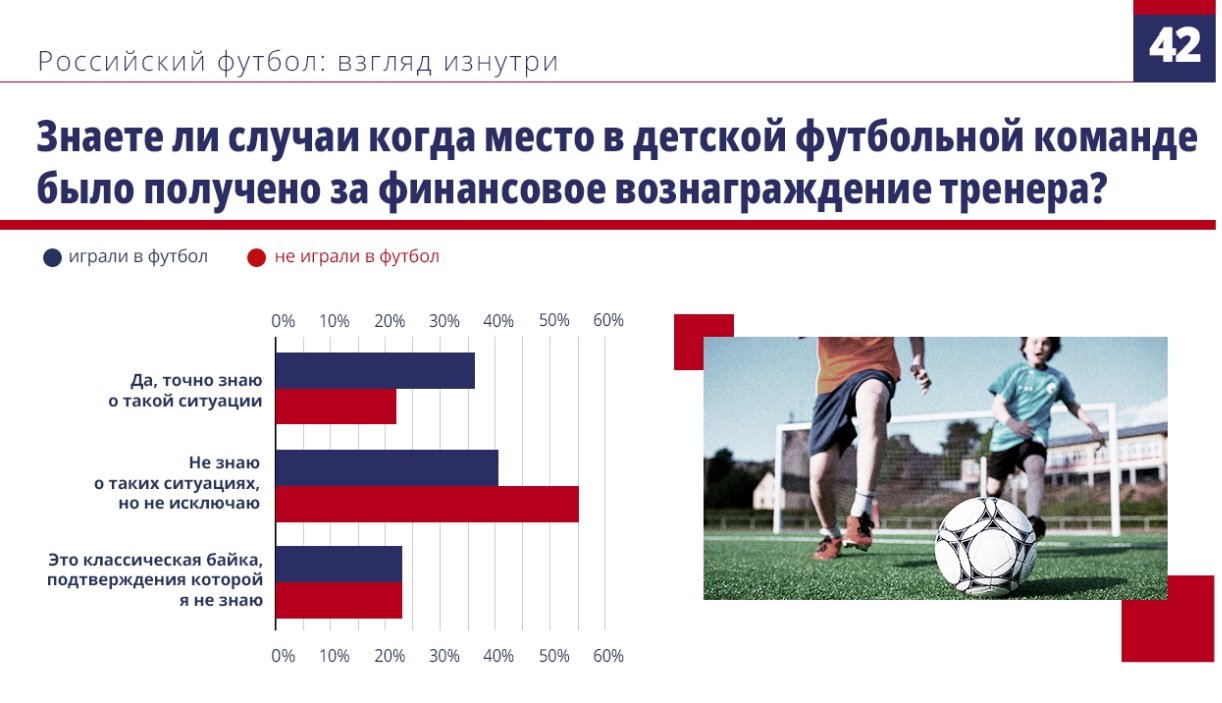 Российский футбол: взгляд изнутри

42

Знаете ли случаи когда место в детской футбольной команде было получено за финансовое вознаграждение тренера?

играли в футбол
не играли в футбол

0% 10% 20% 30% 40% 50% 60%

Да, точно знаю о такой ситуации

Не знаю о таких ситуациях, но не исключаю

Это классическая байка, подтверждения которой я не знаю

0% 10% 20% 30% 40% 50% 60%